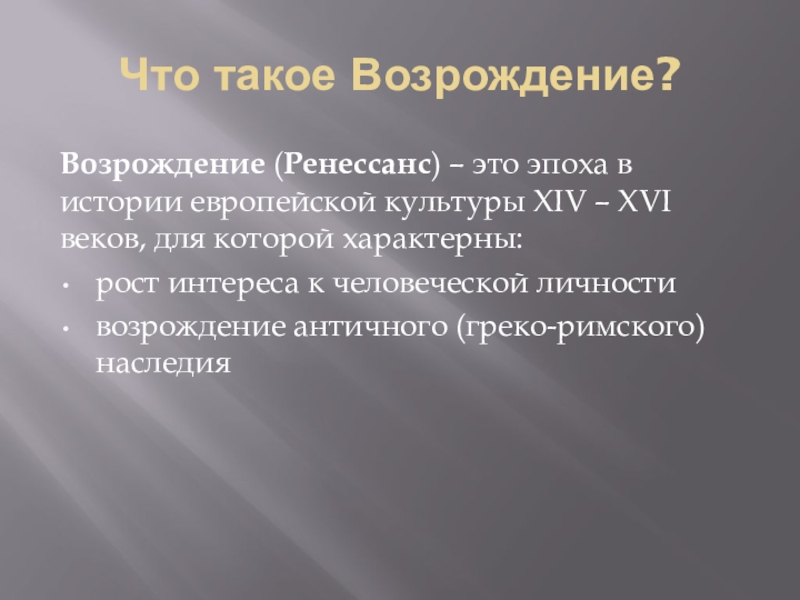 Что такое Возрождение?

Возрождение (Ренессанс) – это эпоха в истории европейской культуры XIV – XVI веков, для которой характерны:

• рост интереса к человеческой личности
• возрождение античного (греко-римского) наследия